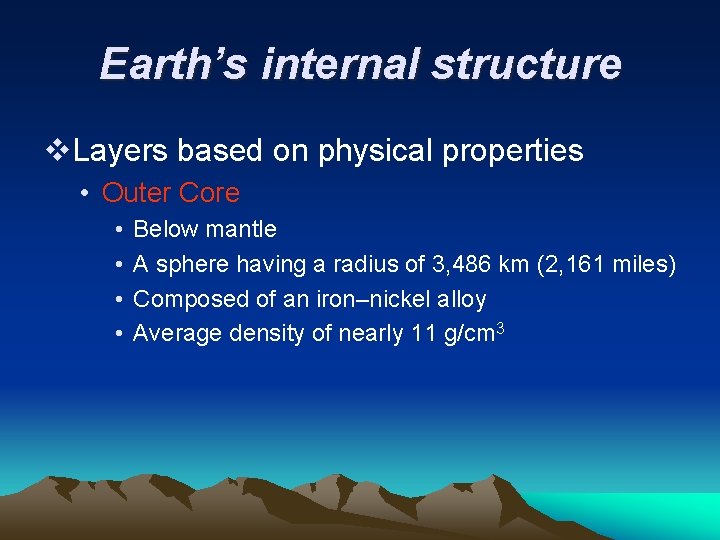 Earth's internal structure

❖ Layers based on physical properties

• Outer Core

• Below mantle
• A sphere having a radius of 3,486 km (2,161 miles)
• Composed of an iron–nickel alloy
• Average density of nearly 11 g/cm$^3$